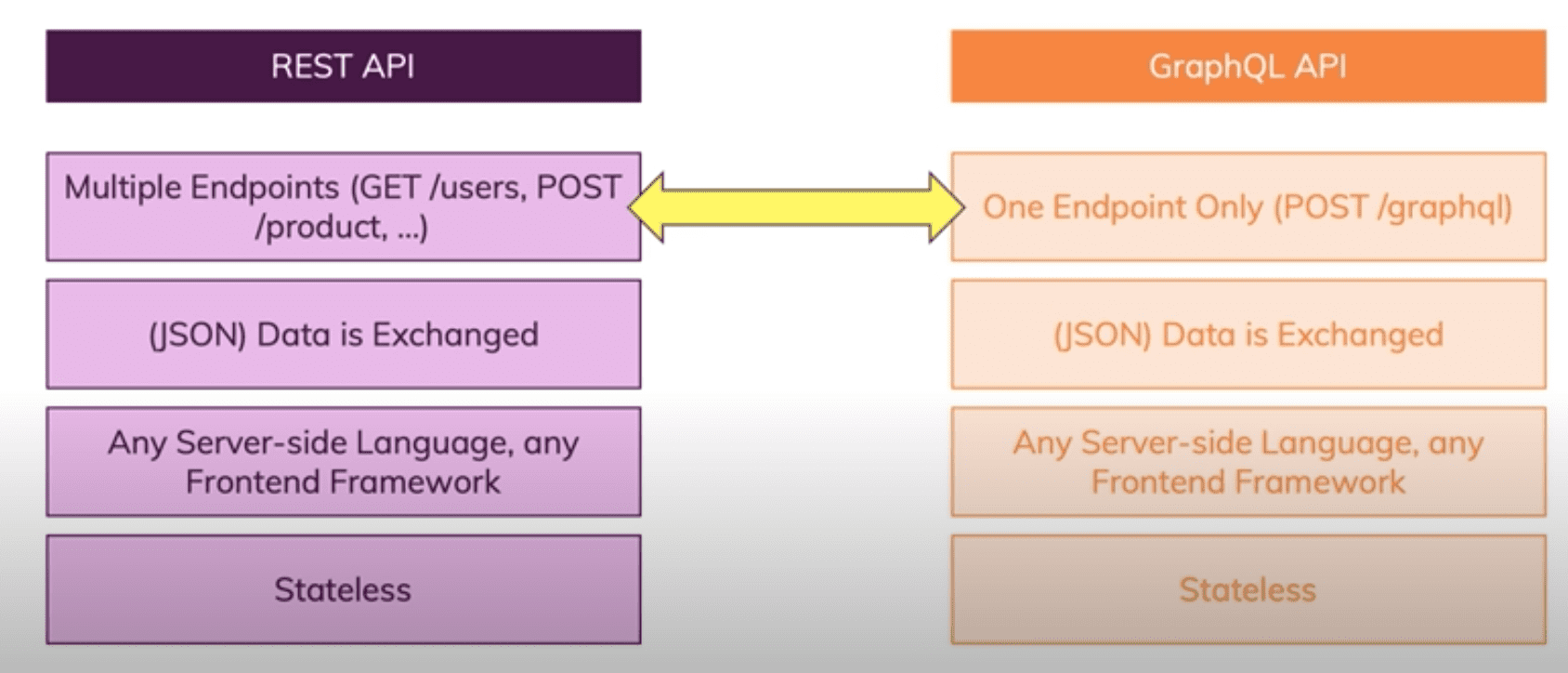 REST API

Multiple Endpoints (GET /users, POST /product, ...)

(JSON) Data is Exchanged

Any Server-side Language, any Frontend Framework

Stateless

GraphQL API

One Endpoint Only (POST /graphql)

(JSON) Data is Exchanged

Any Server-side Language, any Frontend Framework

Stateless